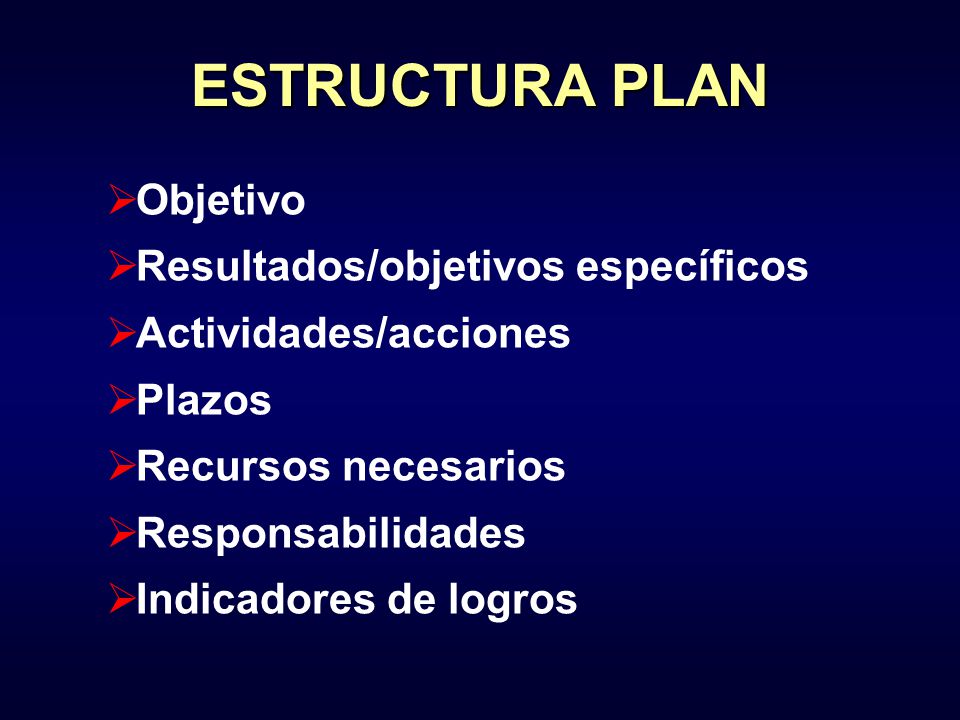 ESTRUCTURA PLAN

➢Objetivo
➢Resultados/objetivos específicos
➢Actividades/acciones
➢Plazos
➢Recursos necesarios
➢Responsabilidades
➢Indicadores de logros